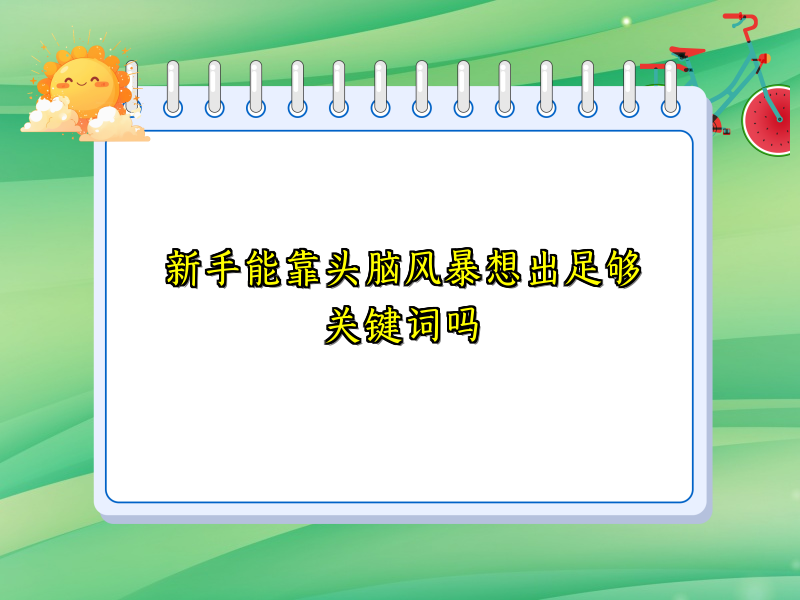 新手能靠头脑风暴想出足够关键词吗